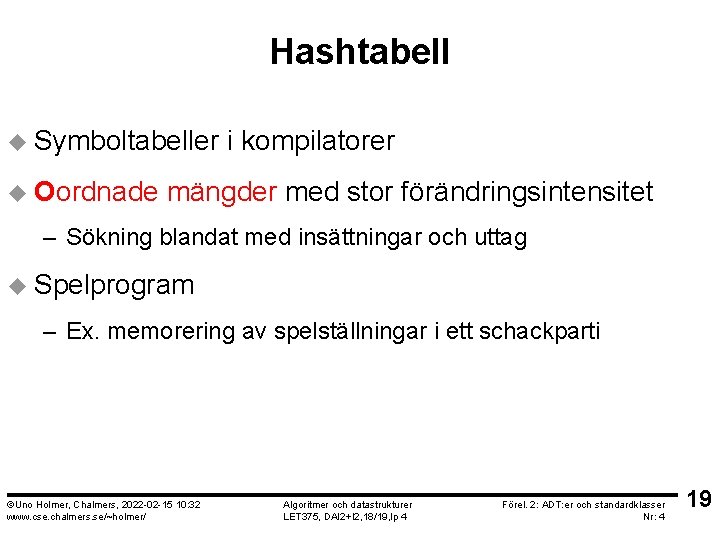 Hashtabell

Symboltabeller i kompilatorer

Oordnade mängder med stor förändringsintensitet

– Sökning blandat med insättningar och uttag

Spelprogram

– Ex. memorering av spelställningar i ett schackparti

©Uno Holmer, Chalmers, 2022-02-15 10:32
www.cse.chalmers.se/~holmer/

Algoritmer och datastrukturer
LET375, DAI2+I2,18/19,lp 4

Förel. 2: ADT:er och standardklasser
Nr: 4

19